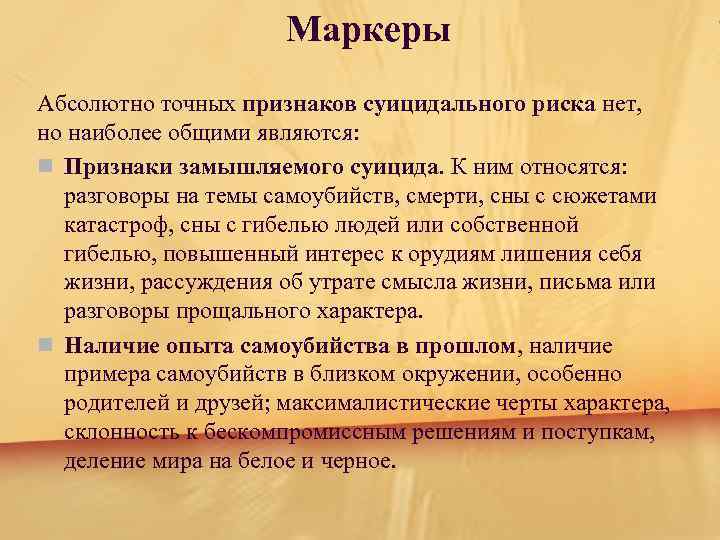 Маркеры

Абсолютно точных признаков суицидального риска нет, но наиболее общими являются:

Признаки замышляемого суицида. К ним относятся: разговоры на темы самоубийств, смерти, сны с сюжетами катастроф, сны с гибелью людей или собственной гибелью, повышенный интерес к орудиям лишения себя жизни, рассуждения об утрате смысла жизни, письма или разговоры прощального характера.

Наличие опыта самоубийства в прошлом, наличие примера самоубийств в близком окружении, особенно родителей и друзей; максималистические черты характера, склонность к бескомпромиссным решениям и поступкам, деление мира на белое и черное.